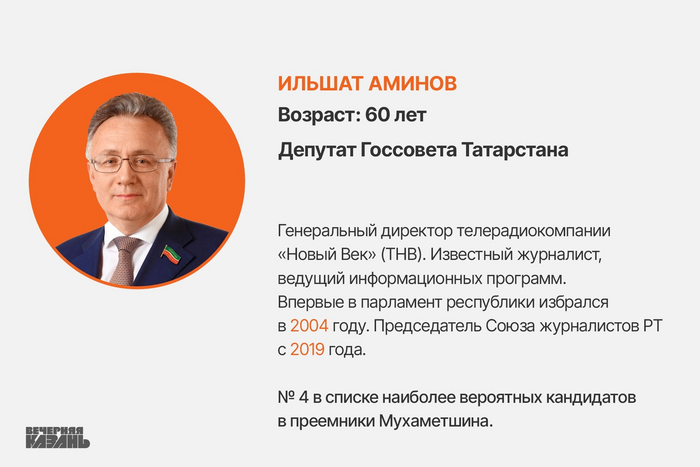 ИЛЬШАТ АМИНОВ
Возраст: 60 лет
Депутат Госсовета Татарстана

Генеральный директор телерадиокомпании «Новый Век» (ТНВ). Известный журналист, ведущий информационных программ. Впервые в парламент республики избрался в 2004 году. Председатель Союза журналистов РТ с 2019 года.

№ 4 в списке наиболее вероятных кандидатов в преемники Мухаметшина.

ВЕЧЕРНЯЯ КАЗАНЬ